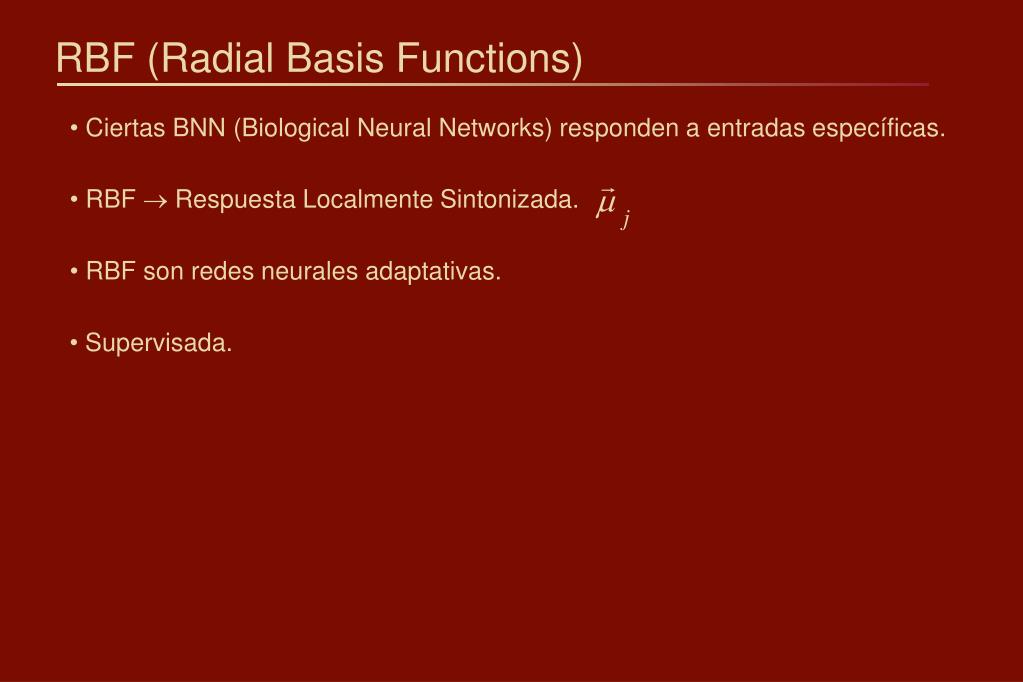 RBF (Radial Basis Functions)

• Ciertas BNN (Biological Neural Networks) responden a entradas específicas.

• RBF $\rightarrow$ Respuesta Localmente Sintonizada. $\vec{\mu}_j$

• RBF son redes neurales adaptativas.

• Supervisada.